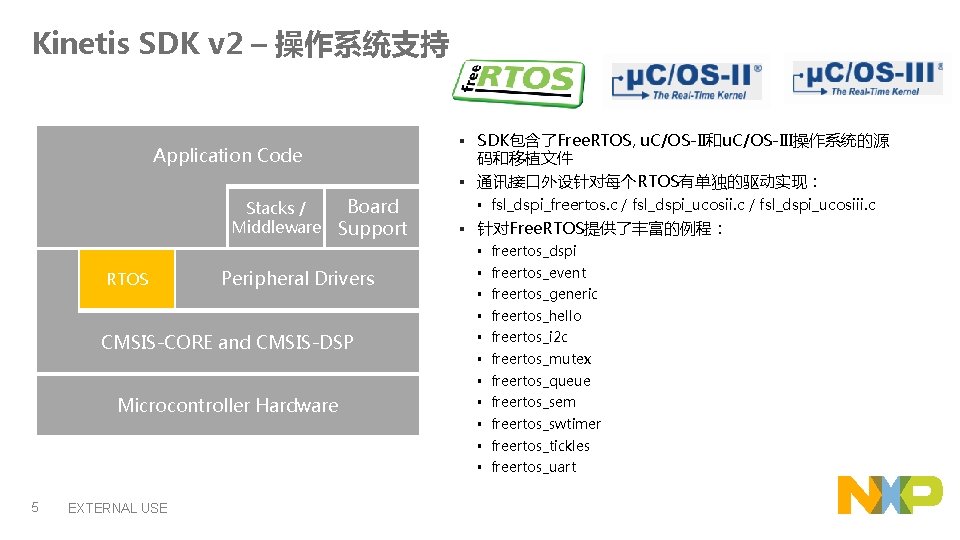 Kinetis SDK v2 – 操作系统支持

free RTOS

µC/OS-II® The Real-Time Kernel

µC/OS-III® The Real-Time Kernel

Application Code

Stacks / Middleware

Board Support

RTOS

Peripheral Drivers

CMSIS-CORE and CMSIS-DSP

Microcontroller Hardware

▪ SDK包含了FreeRTOS, uC/OS-II和uC/OS-III操作系统的源码和移植文件
▪ 通讯接口外设针对每个RTOS有单独的驱动实现：
 ▪ fsl_dspi_freertos.c / fsl_dspi_ucosii.c / fsl_dspi_ucosiii.c
▪ 针对FreeRTOS提供了丰富的例程：
 ▪ freertos_dspi
 ▪ freertos_event
 ▪ freertos_generic
 ▪ freertos_hello
 ▪ freertos_i2c
 ▪ freertos_mutex
 ▪ freertos_queue
 ▪ freertos_sem
 ▪ freertos_swtimer
 ▪ freertos_tickles
 ▪ freertos_uart

5 EXTERNAL USE

NXP